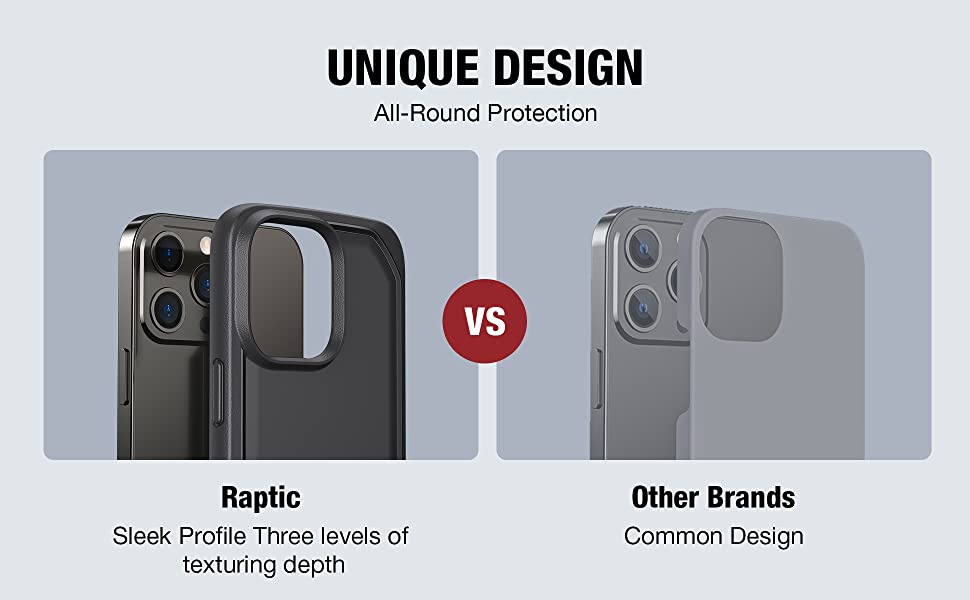 UNIQUE DESIGN
All-Round Protection

VS

Raptic
Sleek Profile Three levels of texturing depth

Other Brands
Common Design